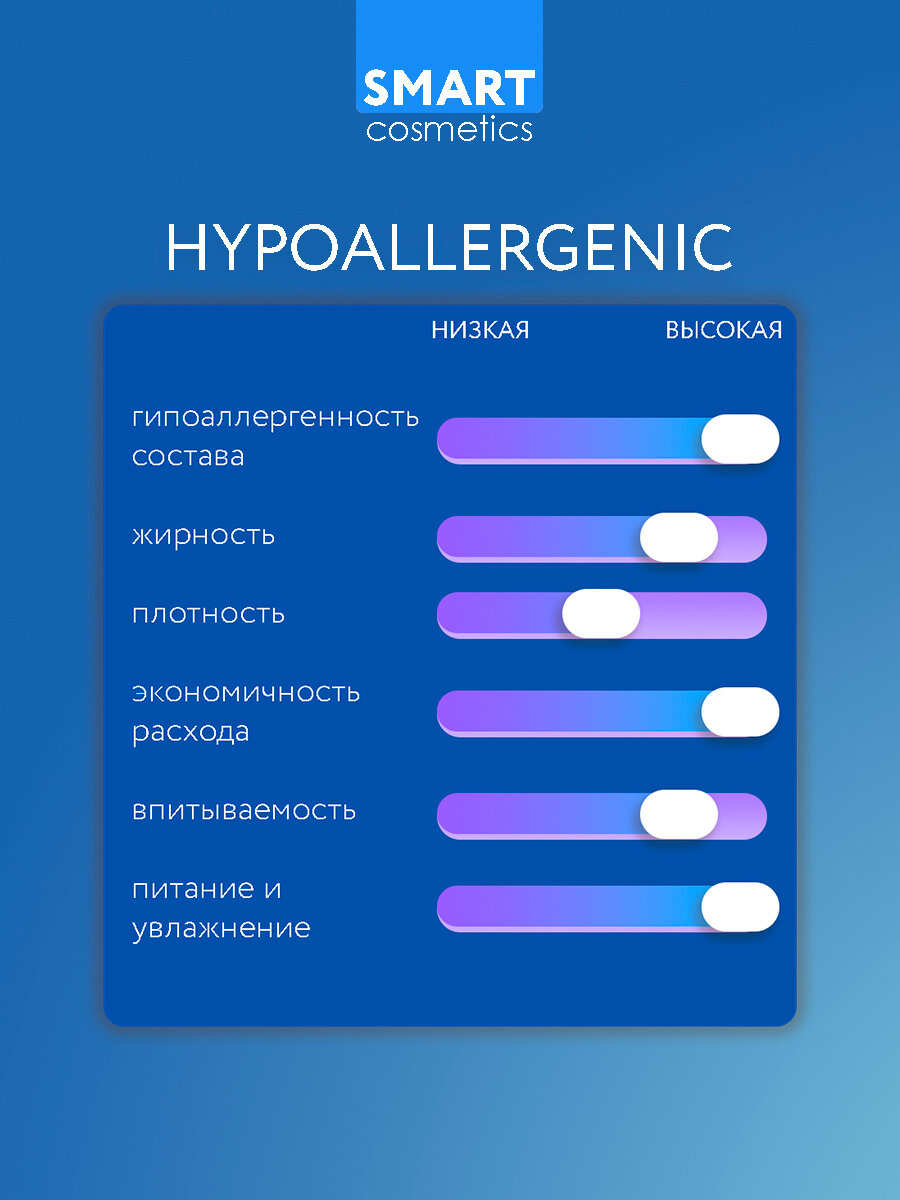 SMART
cosmetics

HYPOALLERGENIC

НИЗКАЯ ВЫСОКАЯ

гипоаллергенность состава

жирность

плотность

экономичность расхода

впитываемость

питание и увлажнение